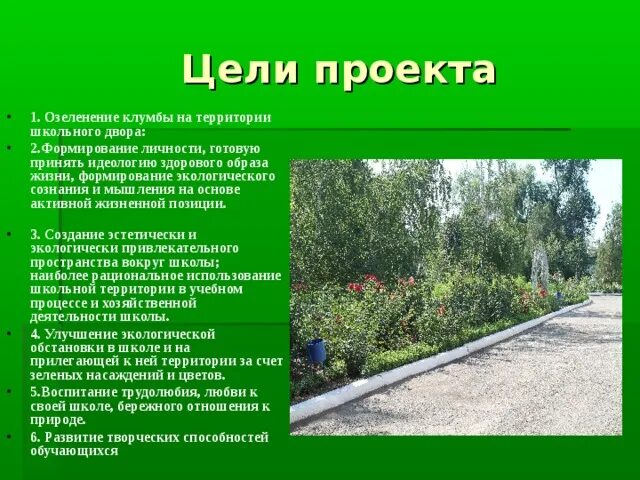 Цели проекта

• 1. Озеленение клумбы на территории школьного двора:
• 2.Формирование личности, готовую принять идеологию здорового образа жизни, формирование экологического сознания и мышления на основе активной жизненной позиции.

• 3. Создание эстетически и экологически привлекательного пространства вокруг школы; наиболее рациональное использование школьной территории в учебном процессе и хозяйственной деятельности школы.
• 4. Улучшение экологической обстановки в школе и на прилегающей к ней территории за счет зеленых насаждений и цветов.
• 5.Воспитание трудолюбия, любви к своей школе, бережного отношения к природе.
• 6. Развитие творческих способностей обучающихся